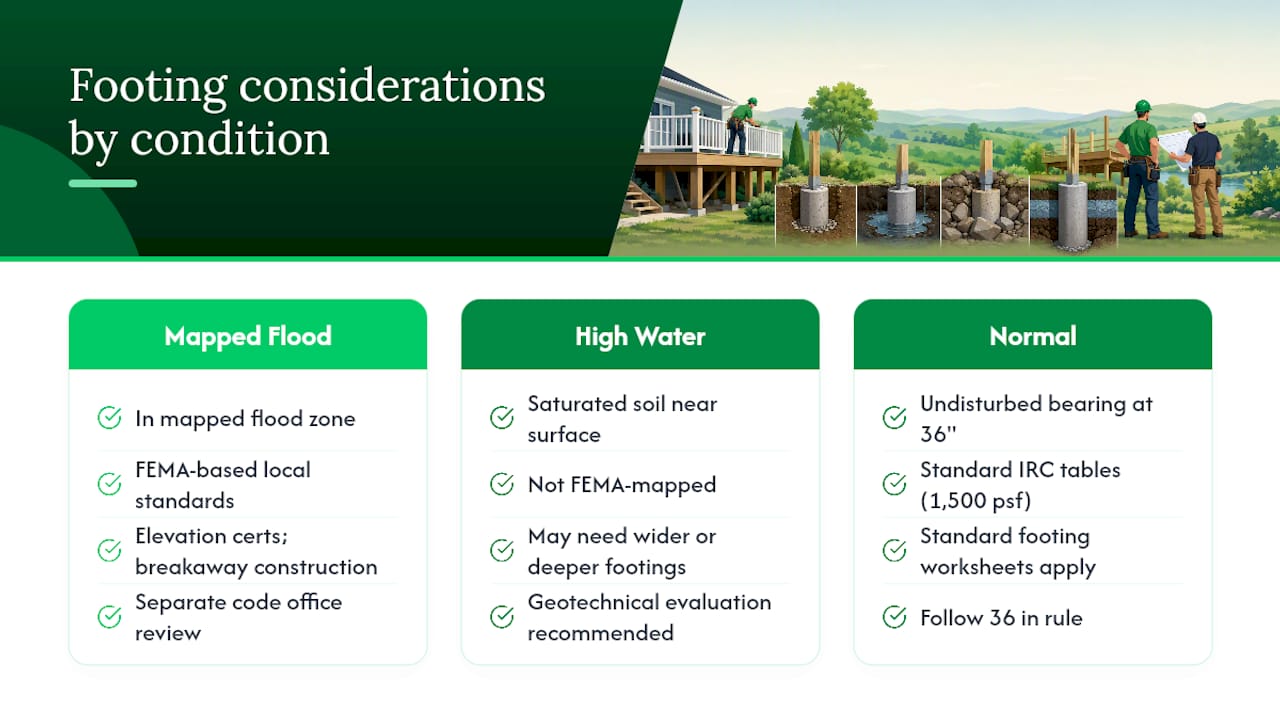 Footing considerations by condition

Mapped Flood

In mapped flood zone

FEMA-based local standards

Elevation certs; breakaway construction

Separate code office review

High Water

Saturated soil near surface

Not FEMA-mapped

May need wider or deeper footings

Geotechnical evaluation recommended

Normal

Undisturbed bearing at 36"

Standard IRC tables (1,500 psf)

Standard footing worksheets apply

Follow 36 in rule